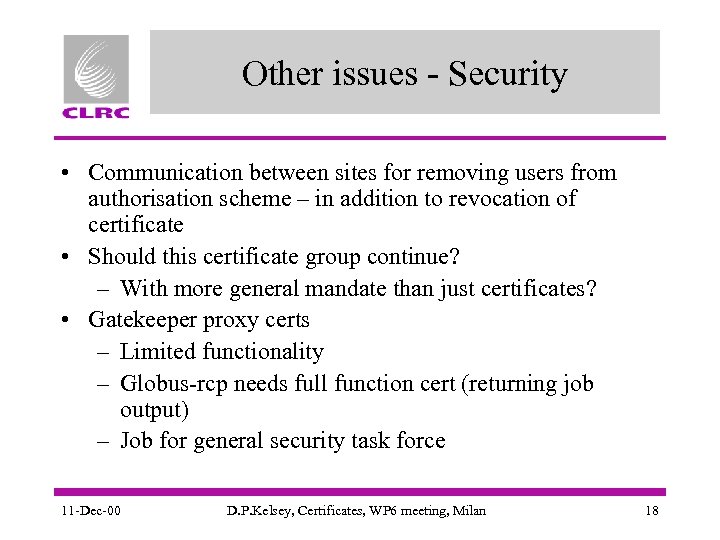 CLRC

Other issues - Security

• Communication between sites for removing users from authorisation scheme – in addition to revocation of certificate
• Should this certificate group continue?
– With more general mandate than just certificates?
• Gatekeeper proxy certs
– Limited functionality
– Globus-rcp needs full function cert (returning job output)
– Job for general security task force

11-Dec-00 D.P.Kelsey, Certificates, WP6 meeting, Milan 18